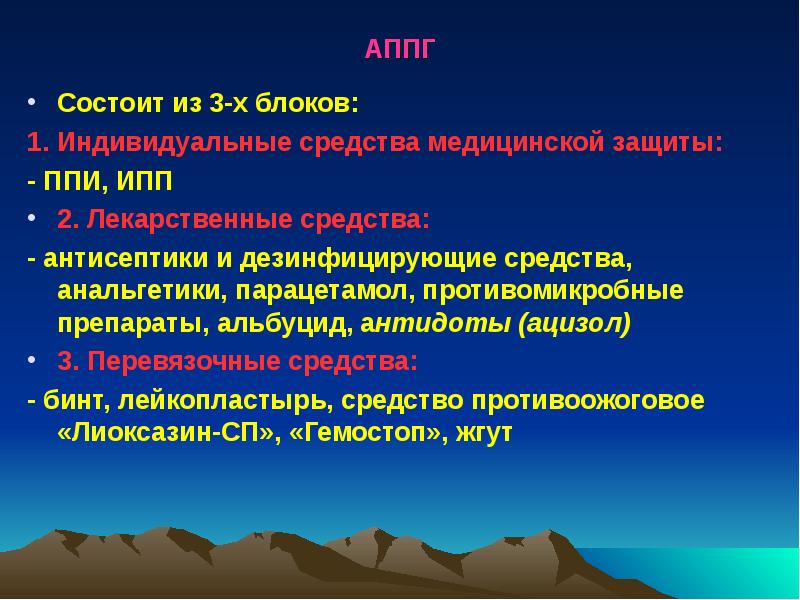 АППГ

• Состоит из 3-х блоков:

1. Индивидуальные средства медицинской защиты:

- ППИ, ИПП

• 2. Лекарственные средства:

- антисептики и дезинфицирующие средства, анальгетики, парацетамол, противомикробные препараты, альбуцид, антидоты (ацизол)

• 3. Перевязочные средства:

- бинт, лейкопластырь, средство противоожоговое «Лиоксазин-СП», «Гемостоп», жгут